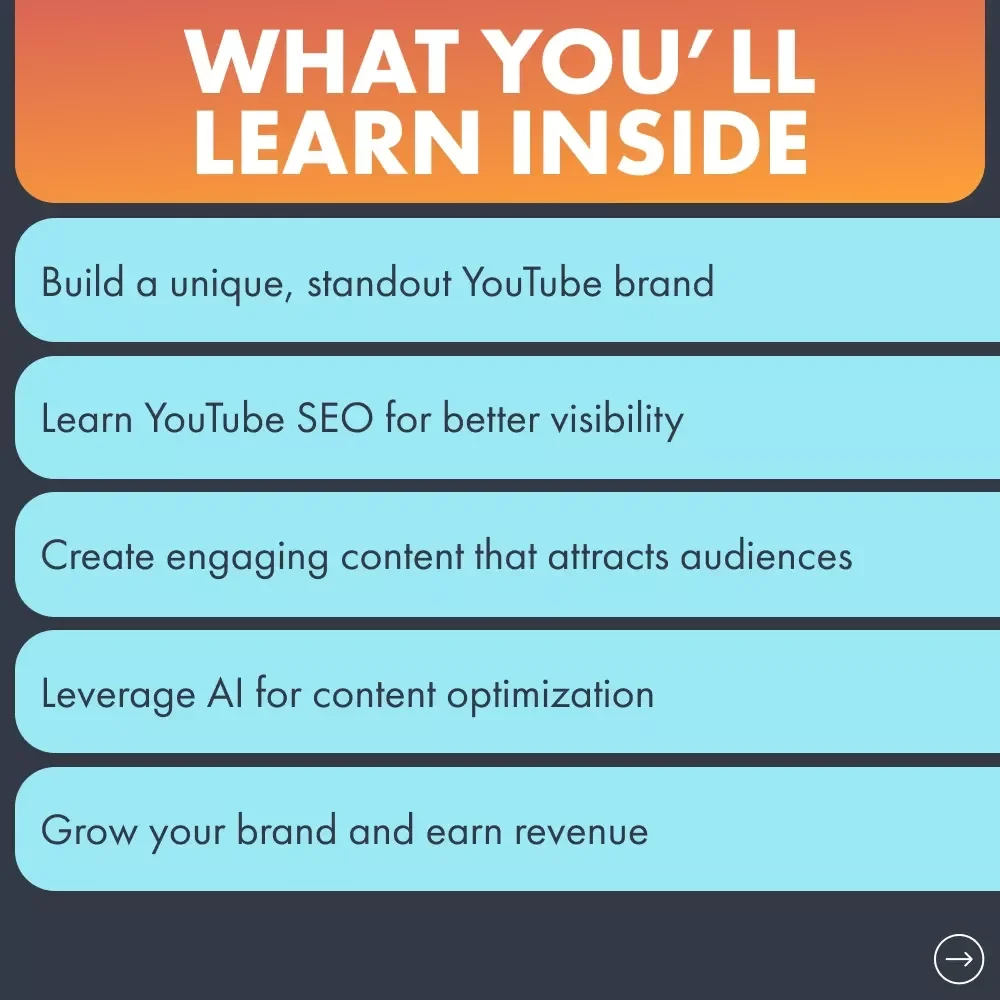 WHAT YOU'LL LEARN INSIDE

Build a unique, standout YouTube brand

Learn YouTube SEO for better visibility

Create engaging content that attracts audiences

Leverage AI for content optimization

Grow your brand and earn revenue

→